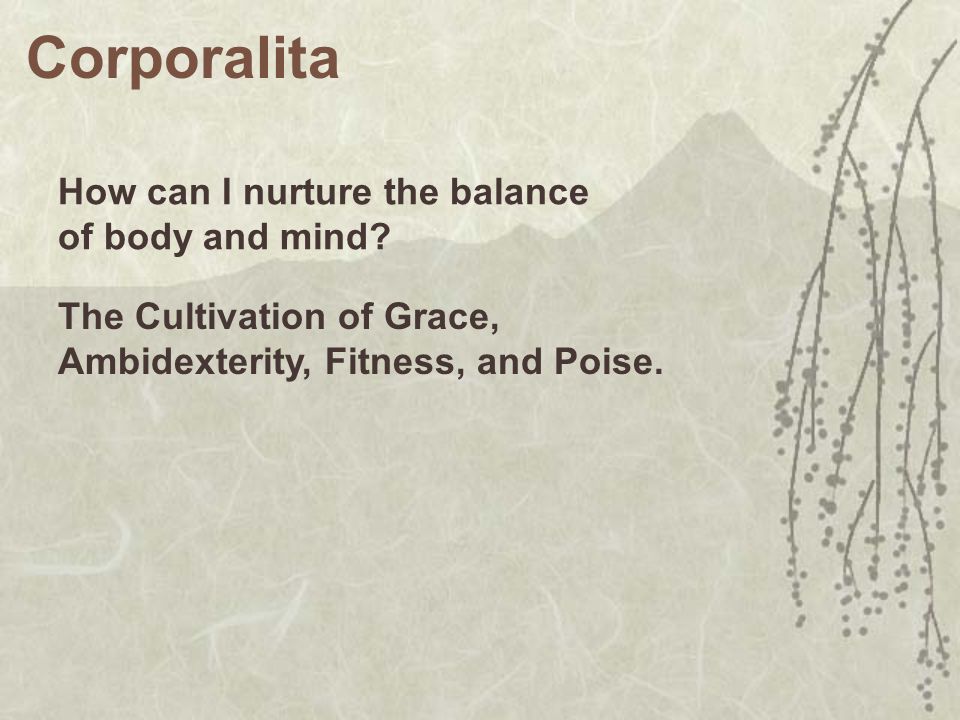 Corporalita

How can I nurture the balance of body and mind?

The Cultivation of Grace, Ambidexterity, Fitness, and Poise.